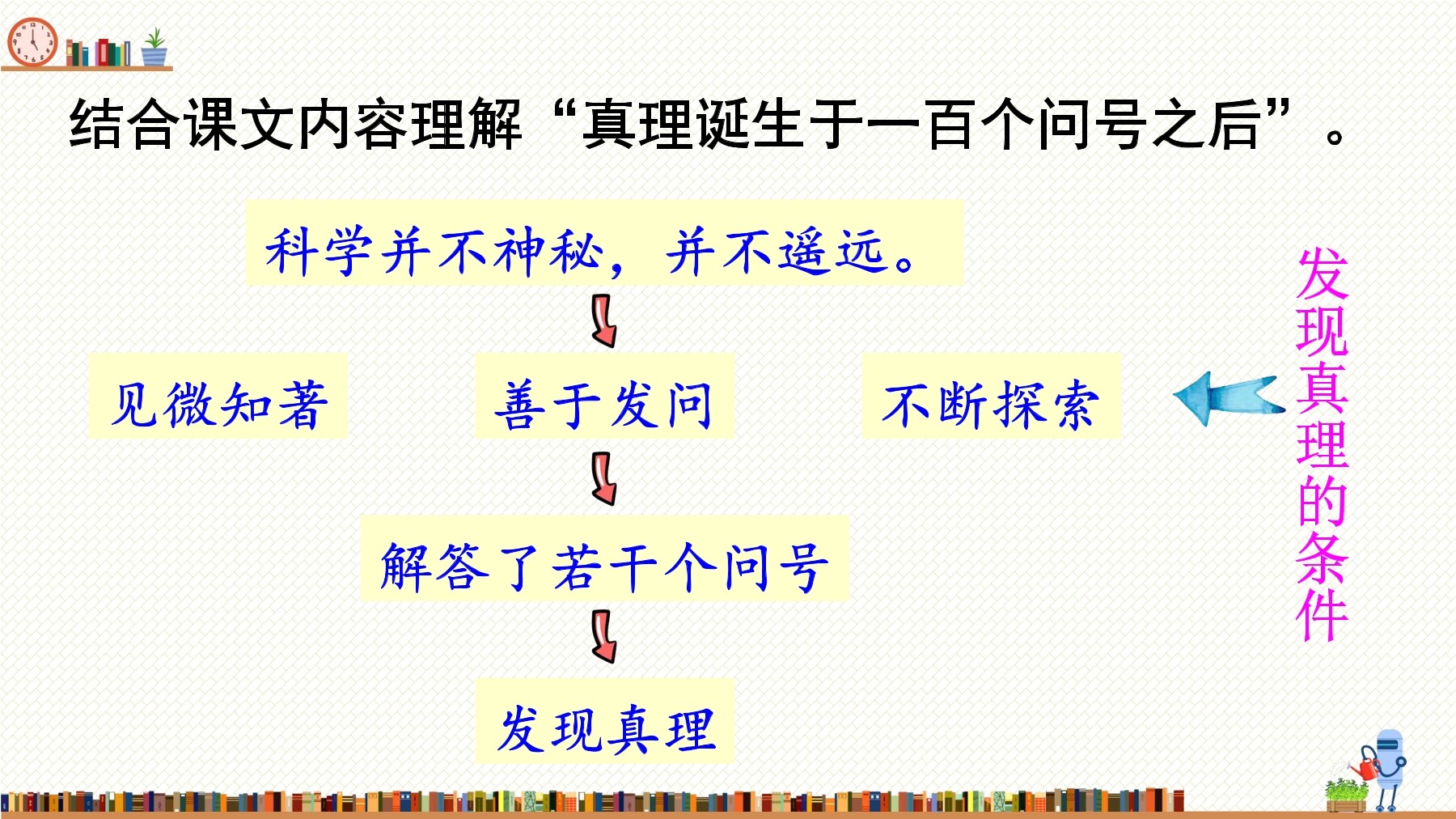 结合课文内容理解“真理诞生于一百个问号之后”。

科学并不神秘，并不遥远。

见微知著

善于发问

不断探索

发现真理的条件

解答了若干个问号

发现真理